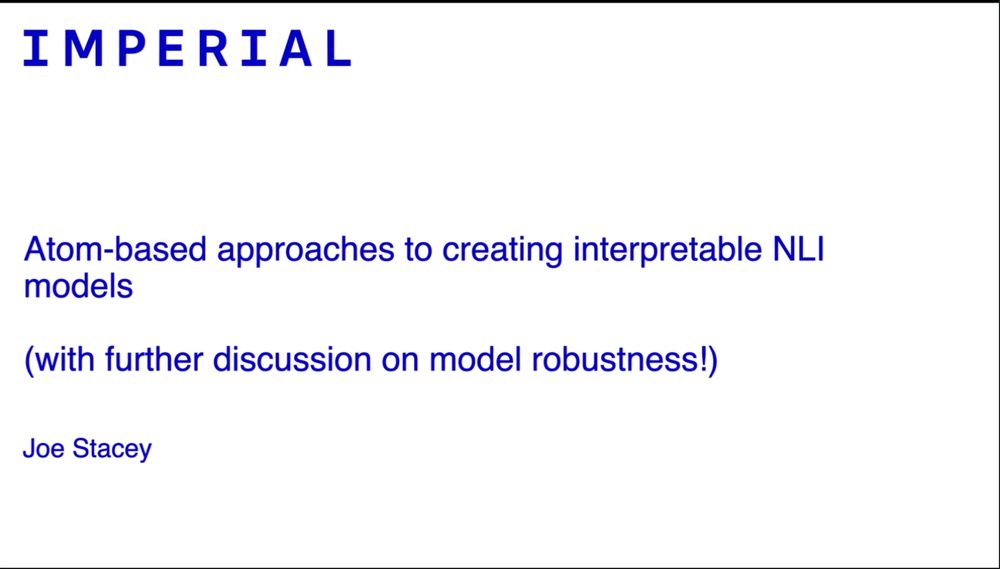 IMPERIAL

Atom-based approaches to creating interpretable NLI models

(with further discussion on model robustness!)

Joe Stacey